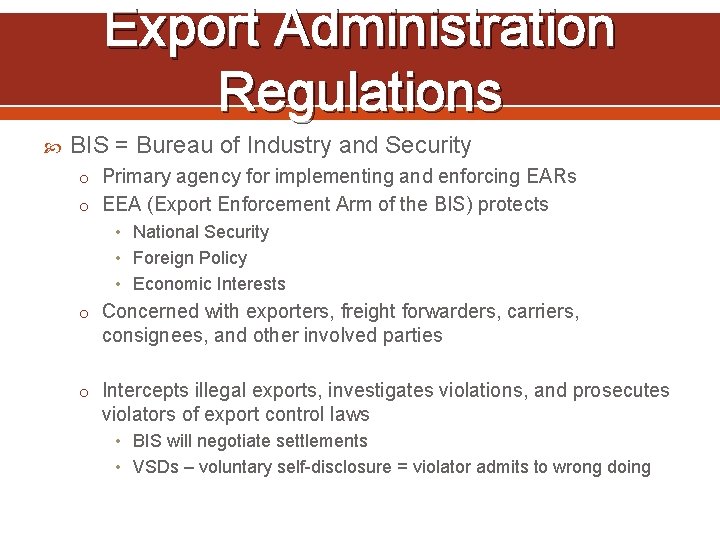 Export Administration Regulations

BIS = Bureau of Industry and Security

o Primary agency for implementing and enforcing EARs

o EEA (Export Enforcement Arm of the BIS) protects

• National Security

• Foreign Policy

• Economic Interests

o Concerned with exporters, freight forwarders, carriers, consignees, and other involved parties

o Intercepts illegal exports, investigates violations, and prosecutes violators of export control laws

• BIS will negotiate settlements

• VSDs – voluntary self-disclosure = violator admits to wrong doing